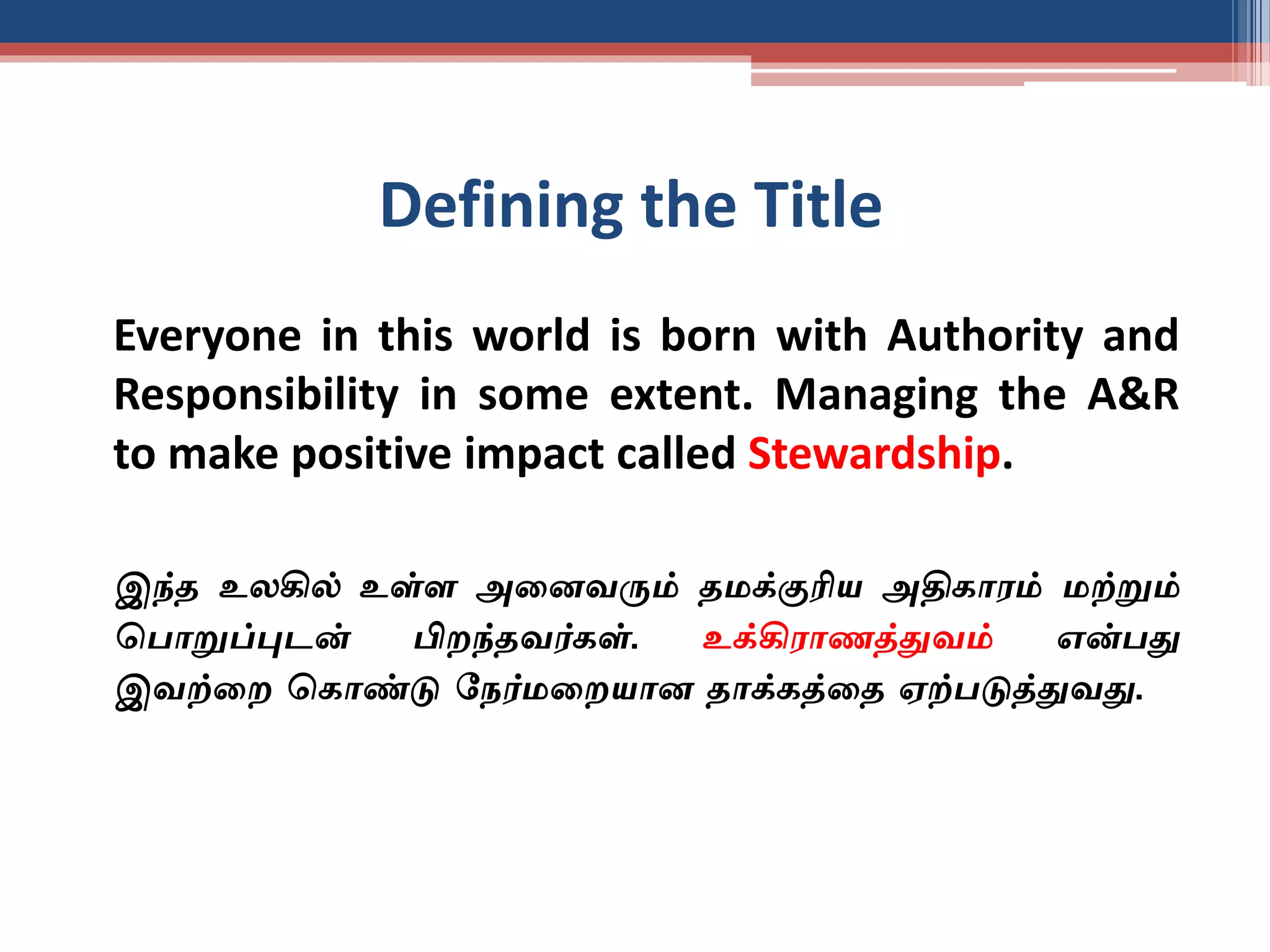 Defining the Title

Everyone in this world is born with Authority and Responsibility in some extent. Managing the A&R to make positive impact called Stewardship.

இந்த உலகில் உள்ள அனைவரும் தமக்குரிய அதிகாரம் மற்றும் பொறுப்புடன் பிறந்தவர்கள். உக்கிராணத்துவம் என்பது இவற்றை கொண்டு நேர்மறையான தாக்கத்தை ஏற்படுத்துவது.